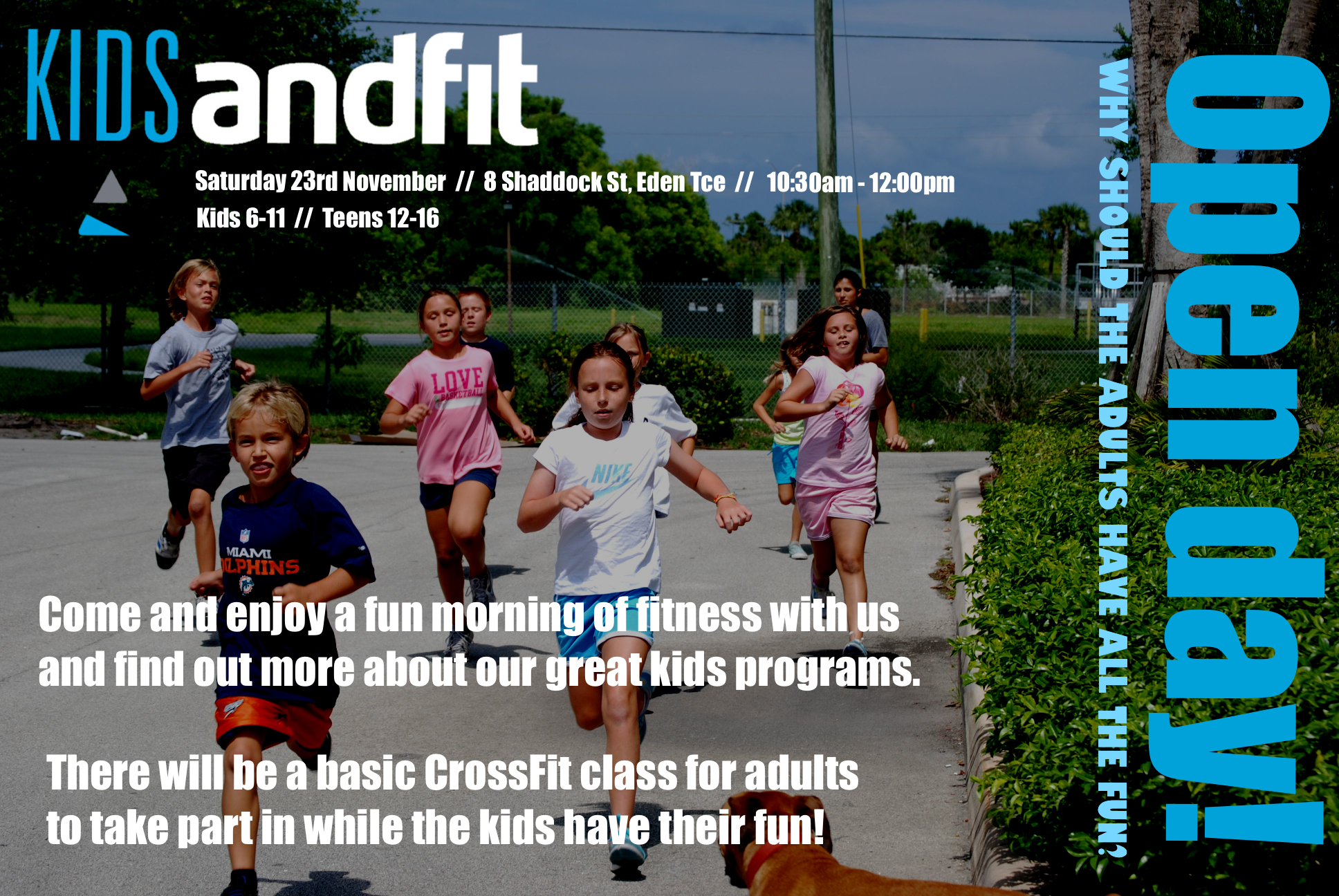 KIDS andfit

Saturday 23rd November // 8 Shaddock St, Eden Tce // 10:30am - 12:00pm
Kids 6-11 // Teens 12-16

LOVE BASKETBALL

NIKE

MIAMI DOLPHINS

Come and enjoy a fun morning of fitness with us and find out more about our great kids programs.

There will be a basic CrossFit class for adults to take part in while the kids have their fun!

WHY SHOULD THE ADULTS HAVE ALL THE FUN?

open day!